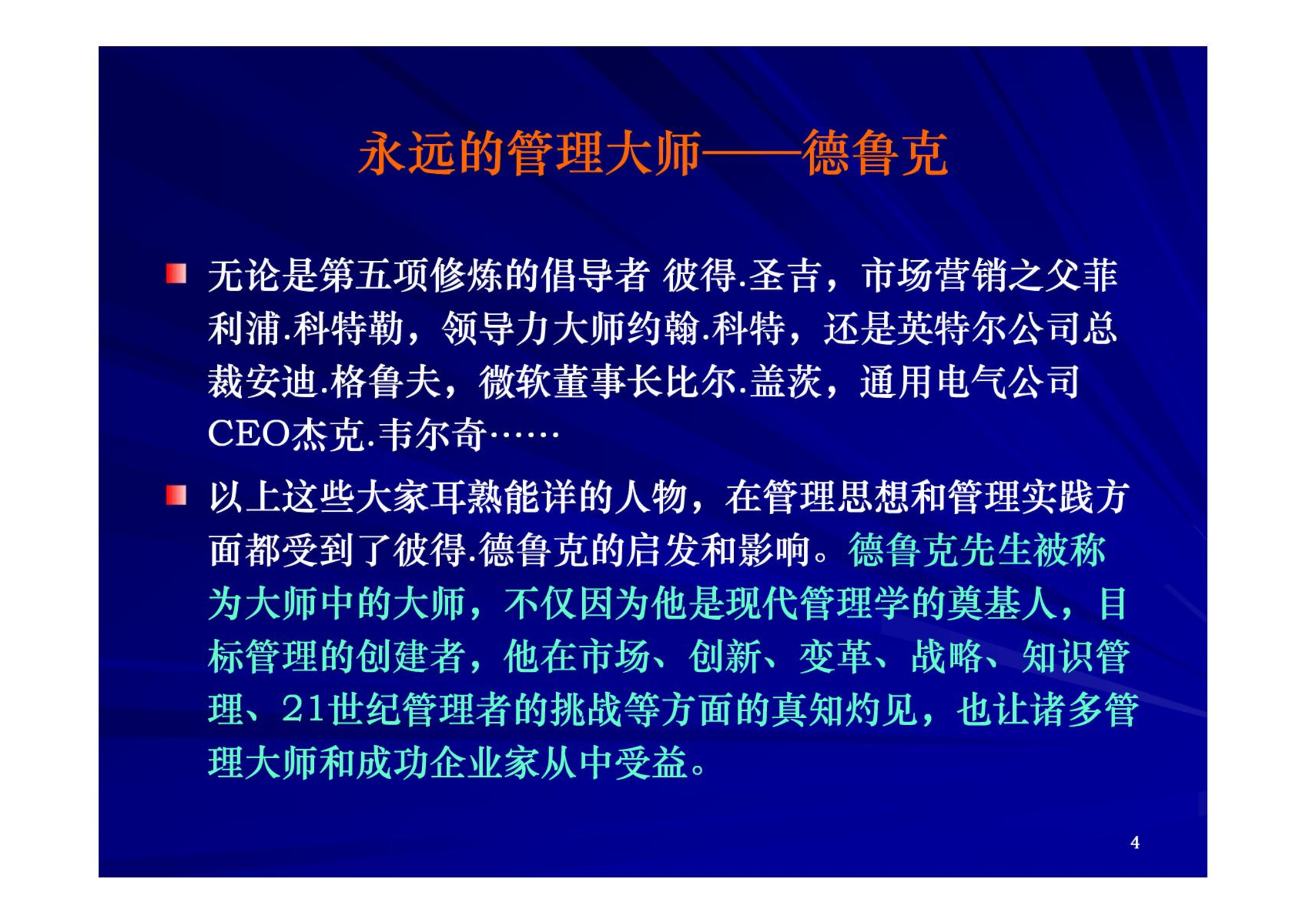 永远的管理大师——德鲁克

无论是第五项修炼的倡导者 彼得.圣吉，市场营销之父菲利浦.科特勒，领导力大师约翰.科特，还是英特尔公司总裁安迪.格鲁夫，微软董事长比尔.盖茨，通用电气公司CEO杰克.韦尔奇……

以上这些大家耳熟能详的人物，在管理思想和管理实践方面都受到了彼得.德鲁克的启发和影响。德鲁克先生被称为大师中的大师，不仅因为他是现代管理学的奠基人，目标管理的创建者，他在市场、创新、变革、战略、知识管理、21世纪管理者的挑战等方面的真知灼见，也让诸多管理大师和成功企业家从中受益。

4